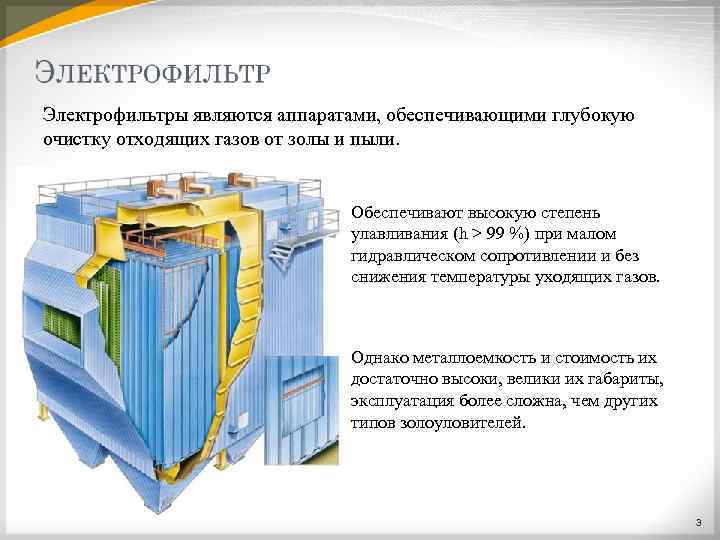 ЭЛЕКТРОФИЛЬТР

Электрофильтры являются аппаратами, обеспечивающими глубокую очистку отходящих газов от золы и пыли.

Обеспечивают высокую степень улавливания (h > 99 %) при малом гидравлическом сопротивлении и без снижения температуры уходящих газов.

Однако металлоемкость и стоимость их достаточно высоки, велики их габариты, эксплуатация более сложна, чем других типов золоуловителей.

3